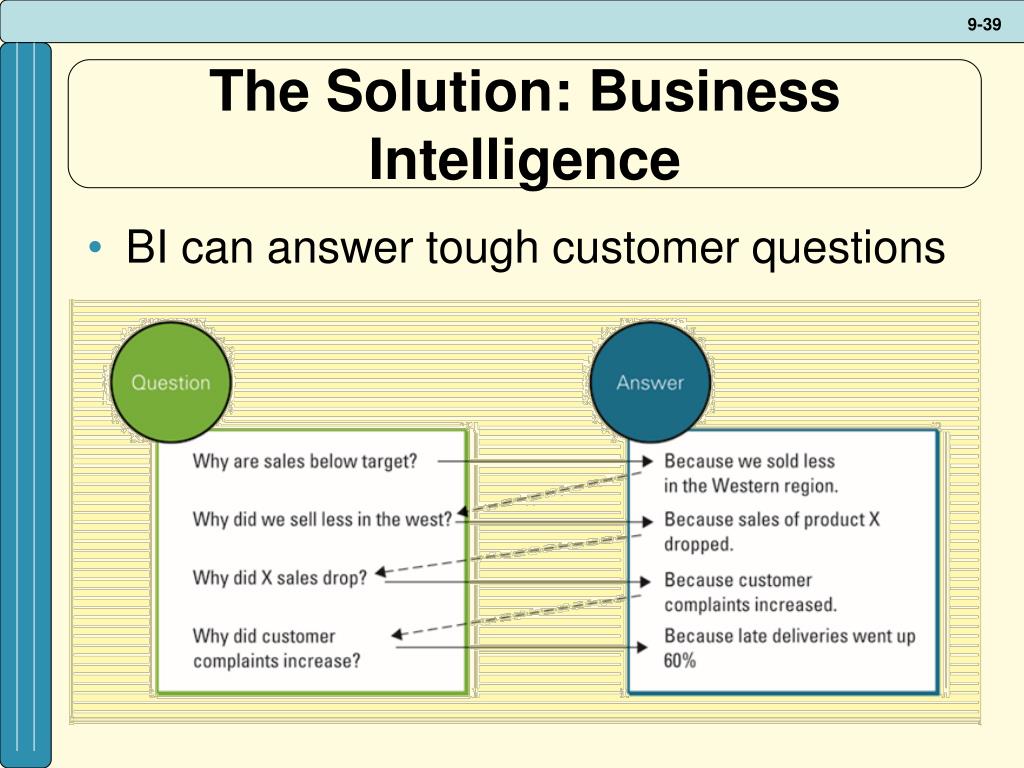 9-39

The Solution: Business Intelligence

• BI can answer tough customer questions

Question

Why are sales below target?

Why did we sell less in the west?

Why did X sales drop?

Why did customer complaints increase?

Answer

Because we sold less in the Western region.

Because sales of product X dropped.

Because customer complaints increased.

Because late deliveries went up 60%